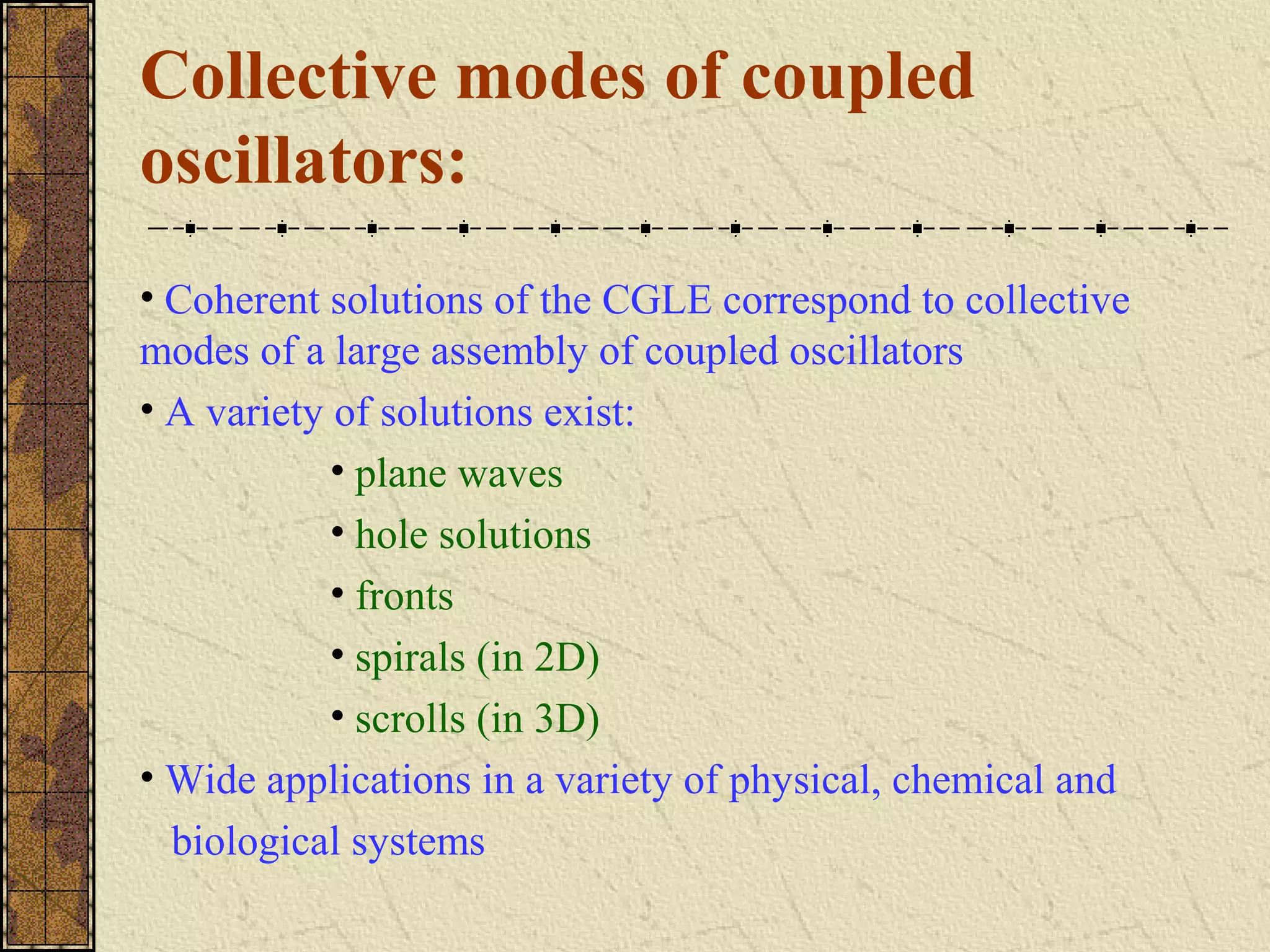 Collective modes of coupled oscillators:

• Coherent solutions of the CGLE correspond to collective modes of a large assembly of coupled oscillators

• A variety of solutions exist:

• plane waves

• hole solutions

• fronts

• spirals (in 2D)

• scrolls (in 3D)

• Wide applications in a variety of physical, chemical and biological systems